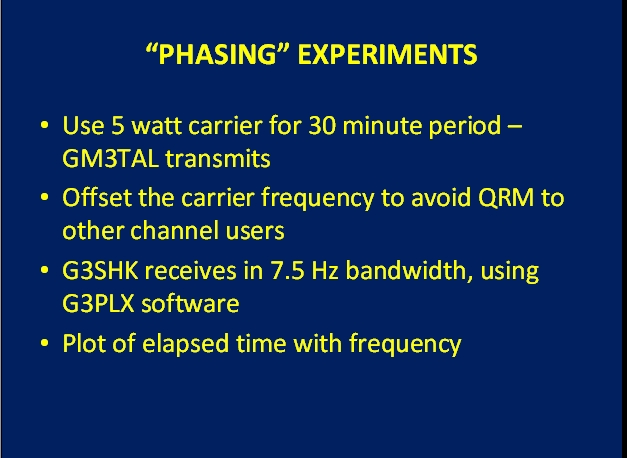 “PHASING” EXPERIMENTS

• Use 5 watt carrier for 30 minute period – GM3TAL transmits
• Offset the carrier frequency to avoid QRM to other channel users
• G3SHK receives in 7.5 Hz bandwidth, using G3PLX software
• Plot of elapsed time with frequency